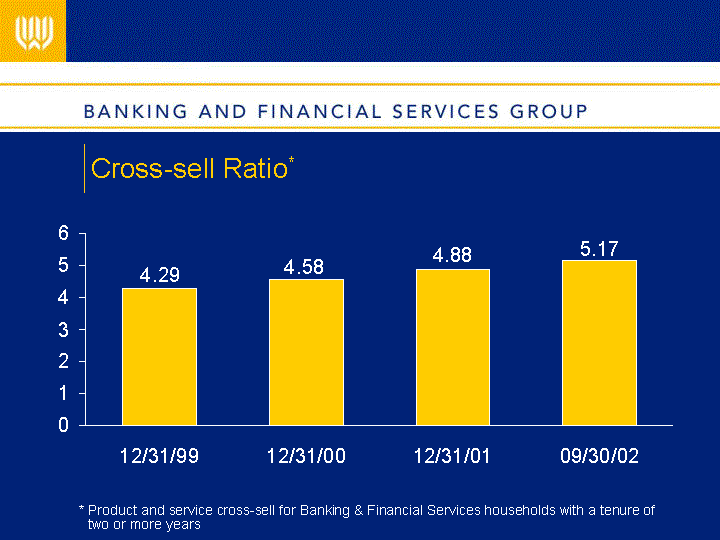 BANKING AND FINANCIAL SERVICES GROUP

Cross-sell Ratio*

6
5
4
3
2
1
0

4.29
4.58
4.88
5.17

12/31/99
12/31/00
12/31/01
09/30/02

* Product and service cross-sell for Banking & Financial Services households with a tenure of two or more years